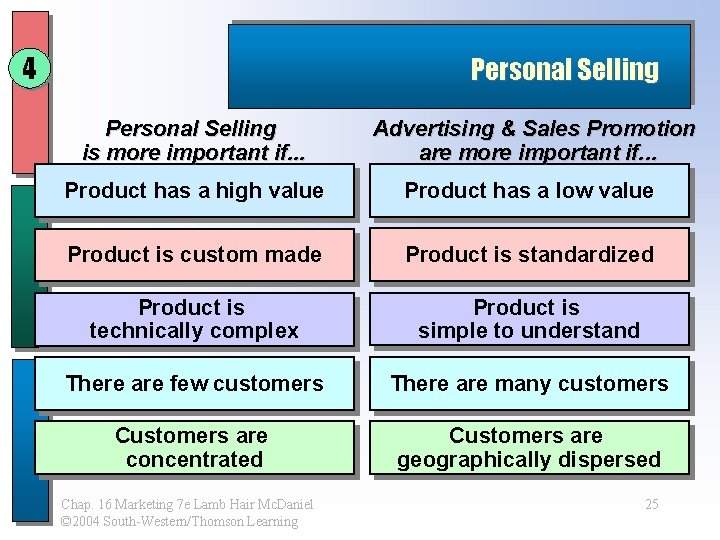 4

Personal Selling

| Personal Selling is more important if... | Advertising & Sales Promotion are more important if... |
|---|---|
| Product has a high value | Product has a low value |
| Product is custom made | Product is standardized |
| Product is technically complex | Product is simple to understand |
| There are few customers | There are many customers |
| Customers are concentrated | Customers are geographically dispersed |

Chap. 16 Marketing 7e Lamb Hair McDaniel
©2004 South-Western/Thomson Learning

25